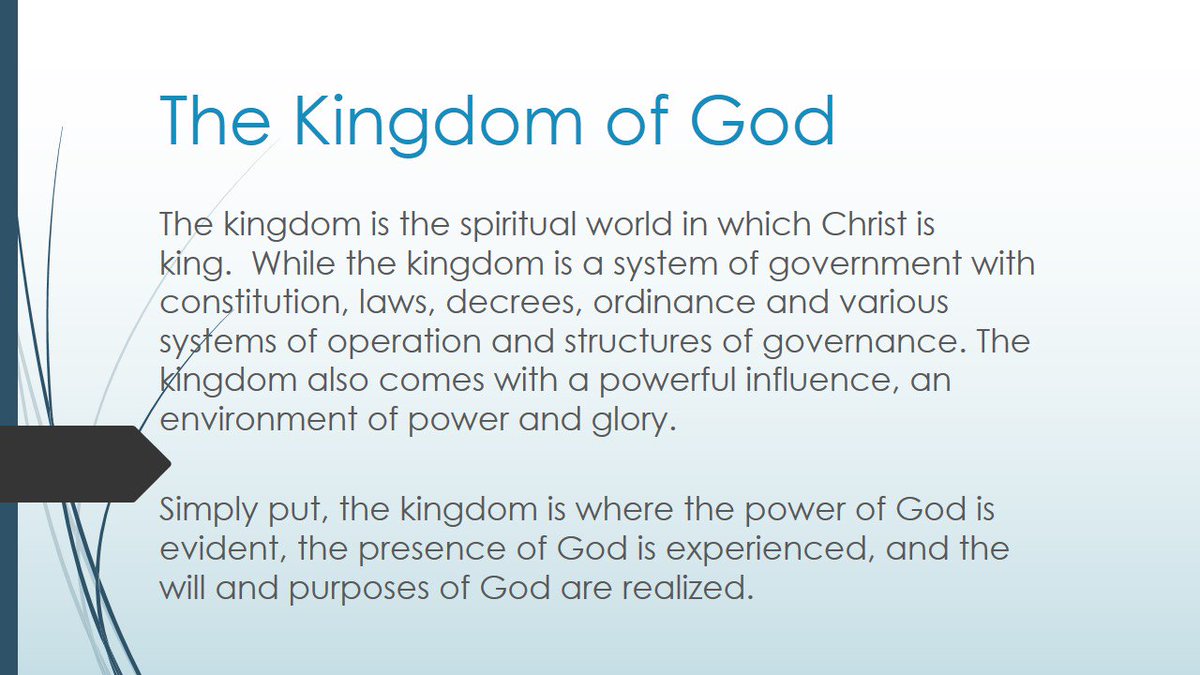 The Kingdom of God

The kingdom is the spiritual world in which Christ is king.  While the kingdom is a system of government with constitution, laws, decrees, ordinance and various systems of operation and structures of governance. The kingdom also comes with a powerful influence, an environment of power and glory.

Simply put, the kingdom is where the power of God is evident, the presence of God is experienced, and the will and purposes of God are realized.